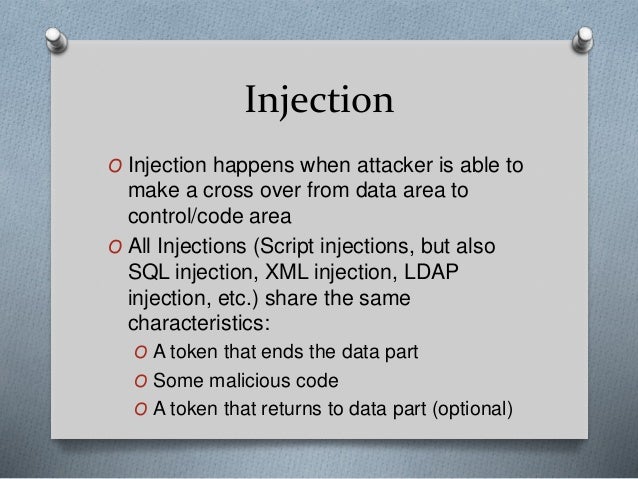 Injection

O Injection happens when attacker is able to make a cross over from data area to control/code area

O All Injections (Script injections, but also SQL injection, XML injection, LDAP injection, etc.) share the same characteristics:

O A token that ends the data part

O Some malicious code

O A token that returns to data part (optional)